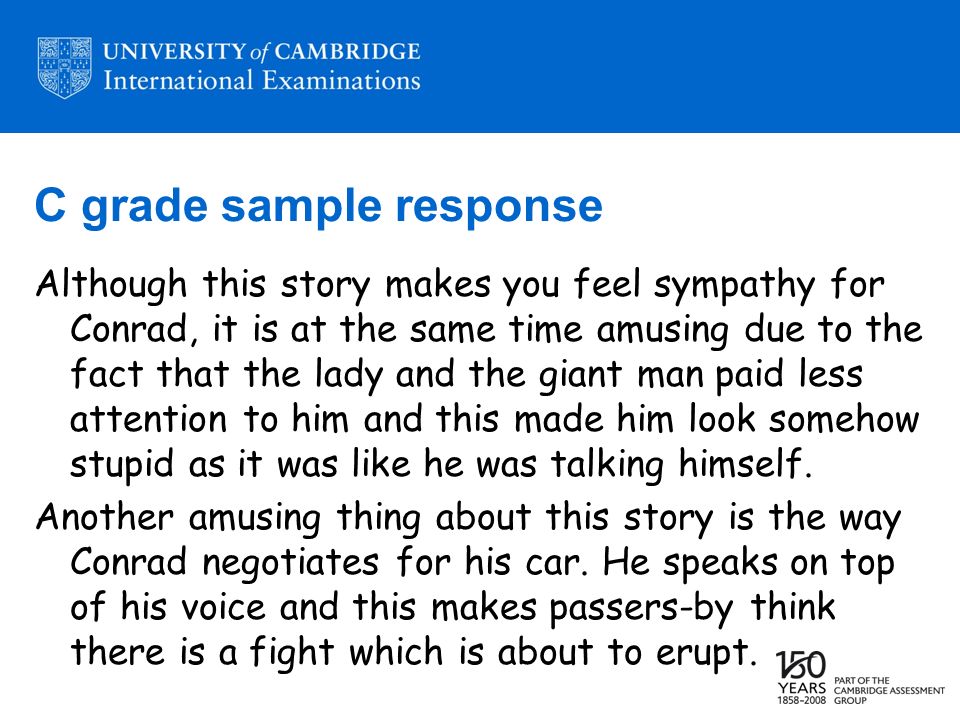 UNIVERSITY of CAMBRIDGE
International Examinations

C grade sample response

Although this story makes you feel sympathy for Conrad, it is at the same time amusing due to the fact that the lady and the giant man paid less attention to him and this made him look somehow stupid as it was like he was talking himself.

Another amusing thing about this story is the way Conrad negotiates for his car. He speaks on top of his voice and this makes passers-by think there is a fight which is about to erupt.

150 YEARS 1858–2008 PART OF THE CAMBRIDGE ASSESSMENT GROUP